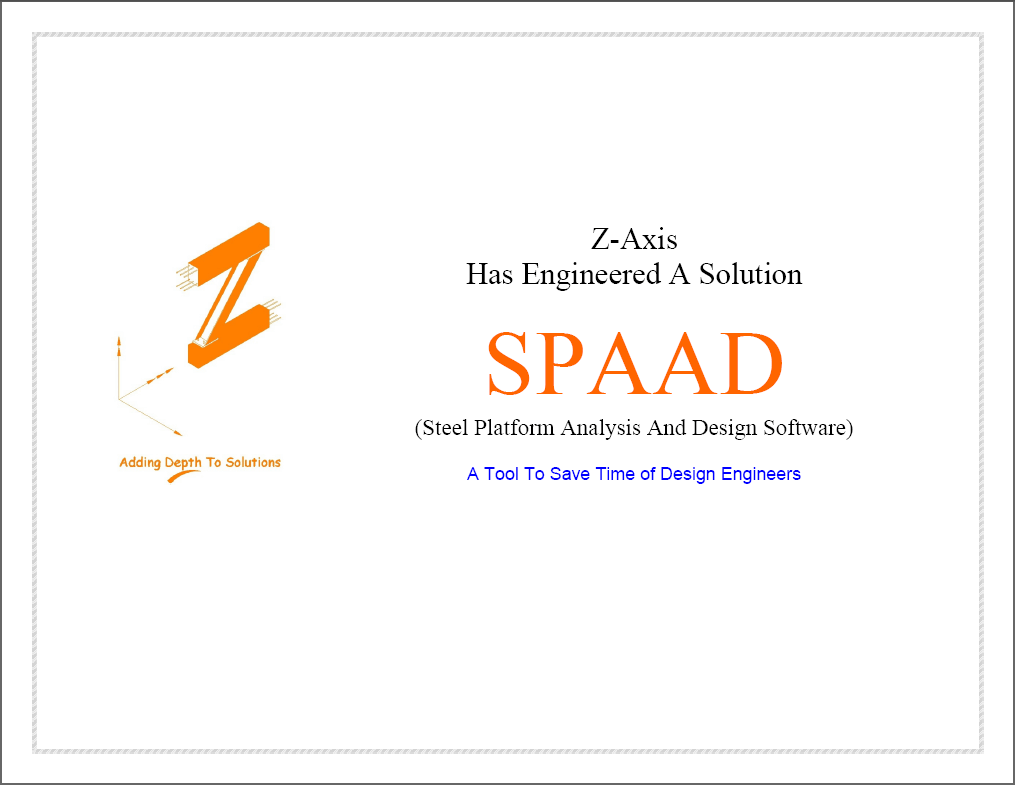 Adding Depth To Solutions

Z-Axis
Has Engineered A Solution

SPAAD

(Steel Platform Analysis And Design Software)

A Tool To Save Time of Design Engineers